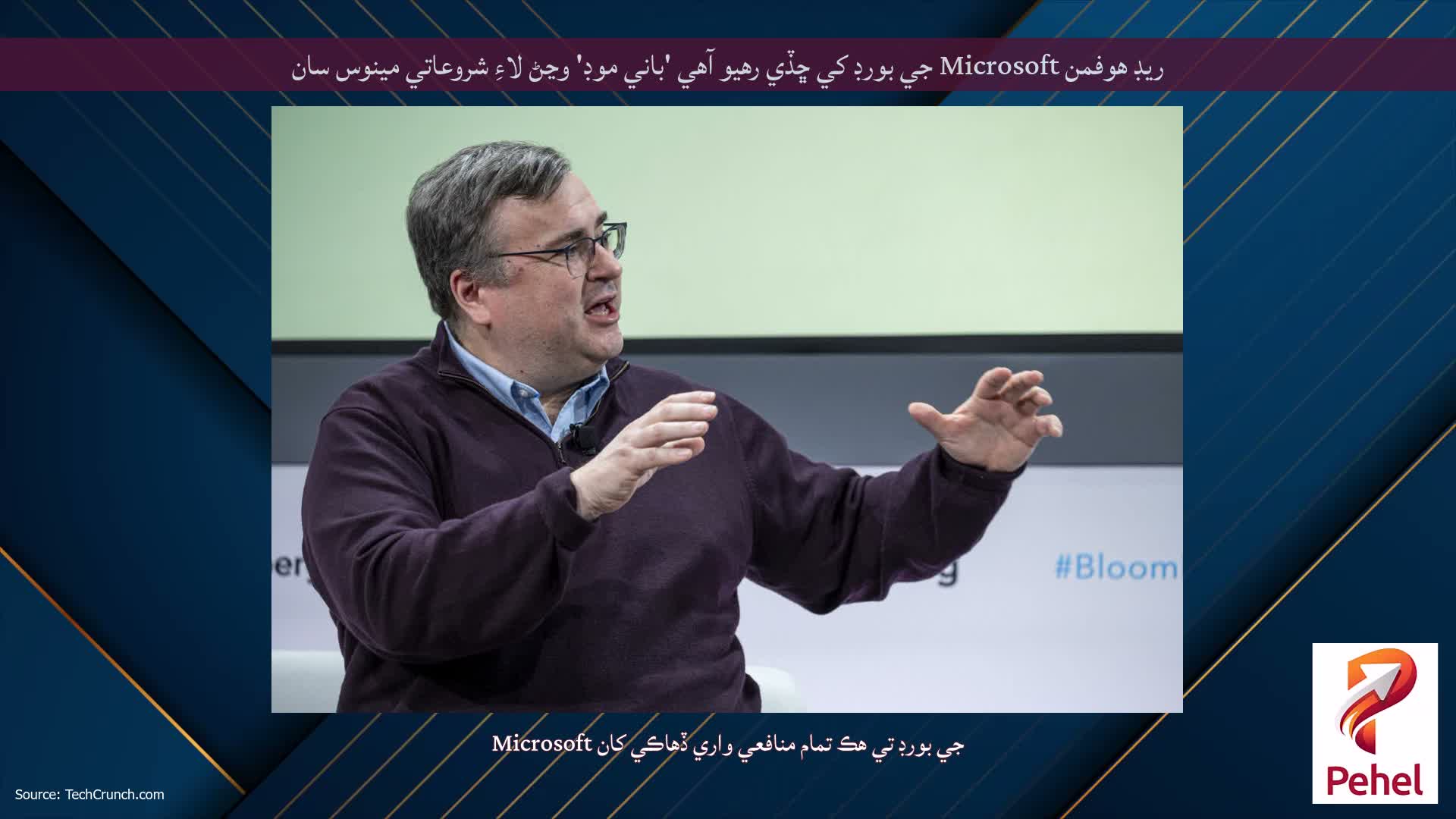 ريڊ هوفمن Microsoft جي بورڊ کي ڇڏي رهيو آهي 'باني موڊ' وڃڻ لاءِ شروعاتي مينوس سان

#Bloom

Microsoft جي بورڊ تي هڪ تمام منافعي واري ڏهاڪي کان

Source: TechCrunch.com

Pehel